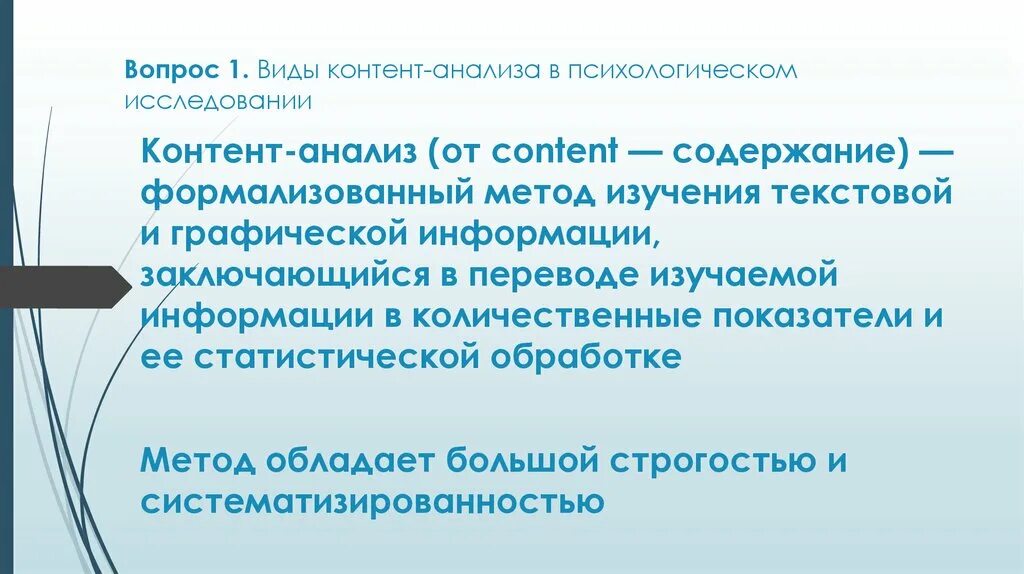 Вопрос 1. Виды контент-анализа в психологическом исследовании

Контент-анализ (от content — содержание) — формализованный метод изучения текстовой и графической информации, заключающийся в переводе изучаемой информации в количественные показатели и ее статистической обработке

Метод обладает большой строгостью и систематизированностью